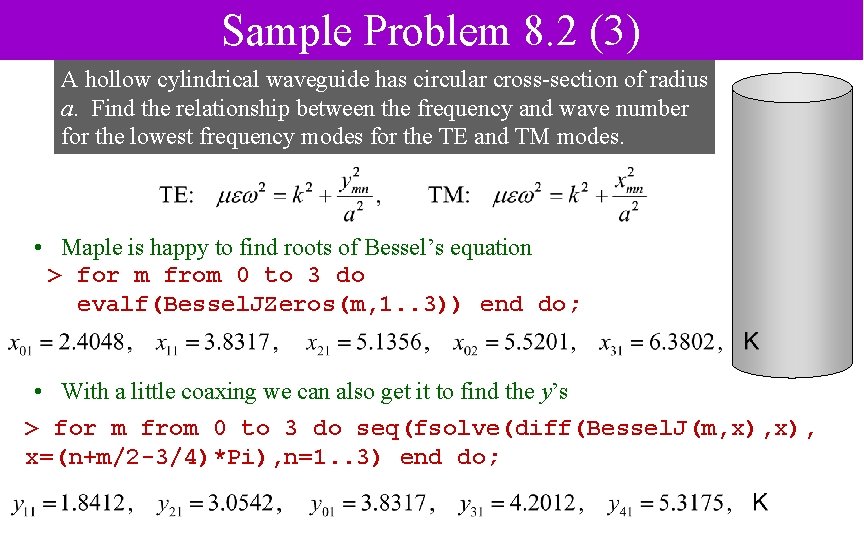 Sample Problem 8.2 (3)

A hollow cylindrical waveguide has circular cross-section of radius $a$. Find the relationship between the frequency and wave number for the lowest frequency modes for the TE and TM modes.

TE: $\mu\varepsilon\omega^2 = k^2 + \frac{y_{mn}^2}{a^2}$, TM: $\mu\varepsilon\omega^2 = k^2 + \frac{x_{mn}^2}{a^2}$

• Maple is happy to find roots of Bessel's equation

> for m from 0 to 3 do
evalf(BesselJZeros(m,1..3)) end do;

$x_{01} = 2.4048$, $x_{11} = 3.8317$, $x_{21} = 5.1356$, $x_{02} = 5.5201$, $x_{31} = 6.3802$, K

• With a little coaxing we can also get it to find the $y$'s

> for m from 0 to 3 do seq(fsolve(diff(BesselJ(m,x),x), x=(n+m/2-3/4)*Pi),n=1..3) end do;

$y_{11} = 1.8412$, $y_{21} = 3.0542$, $y_{01} = 3.8317$, $y_{31} = 4.2012$, $y_{41} = 5.3175$, K